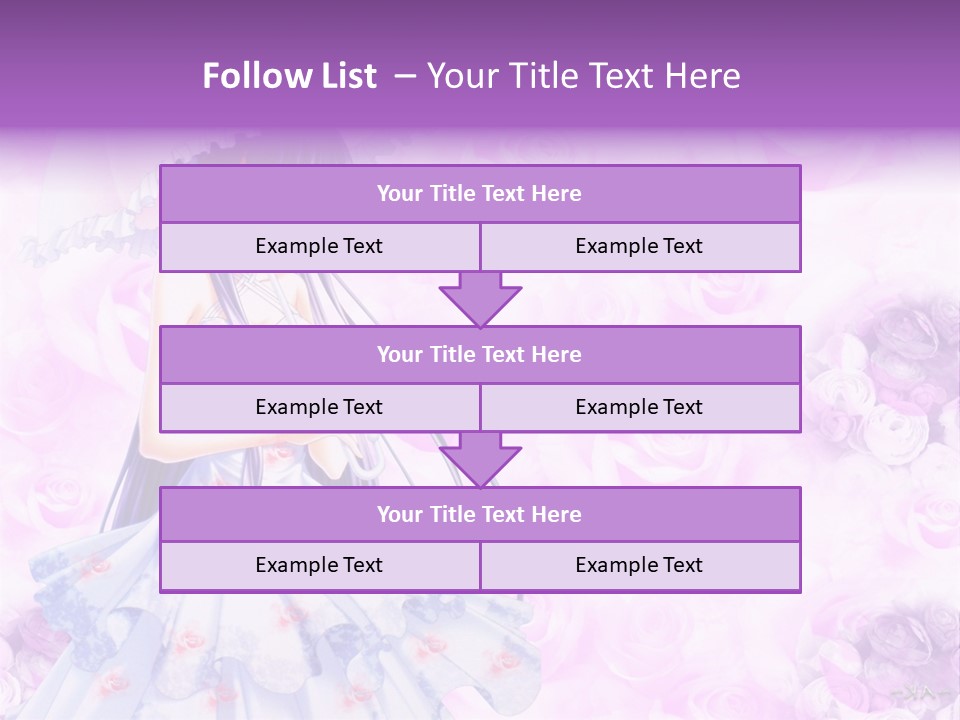 Follow List – Your Title Text Here

Your Title Text Here

Example Text

Example Text

Your Title Text Here

Example Text

Example Text

Your Title Text Here

Example Text

Example Text